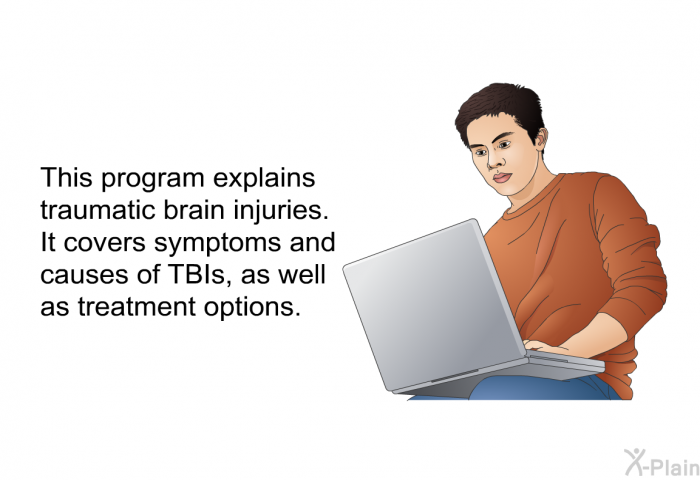 This program explains traumatic brain injuries. It covers symptoms and causes of TBIs, as well as treatment options.

X-Plain